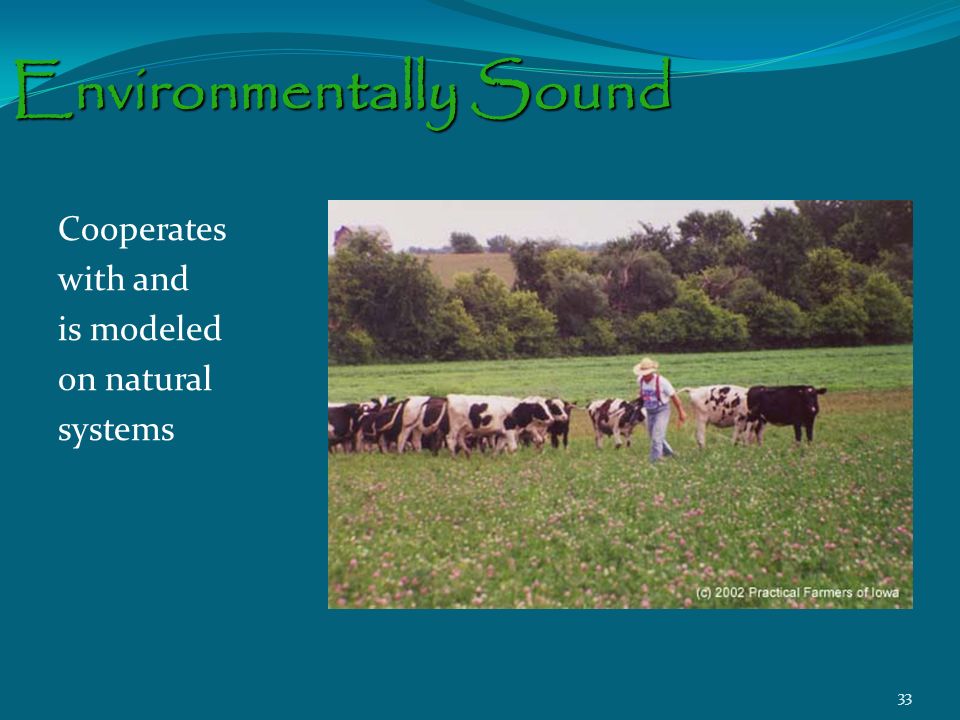 Environmentally Sound

Cooperates with and is modeled on natural systems

(c) 2002 Practical Farmers of Iowa

33